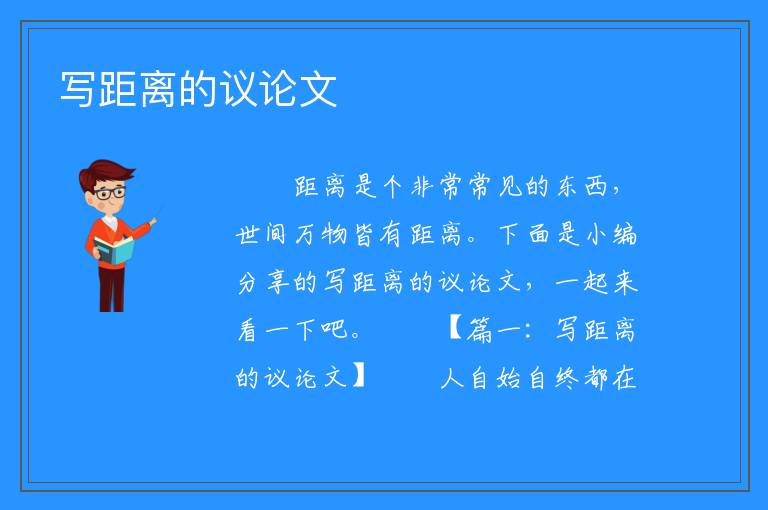 写距离的议论文

距离是个非常常见的东西，世间万物皆有距离。下面是小编分享的写距离的议论文，一起来看一下吧。　　【篇一：写距离的议论文】　　人自始自终都在